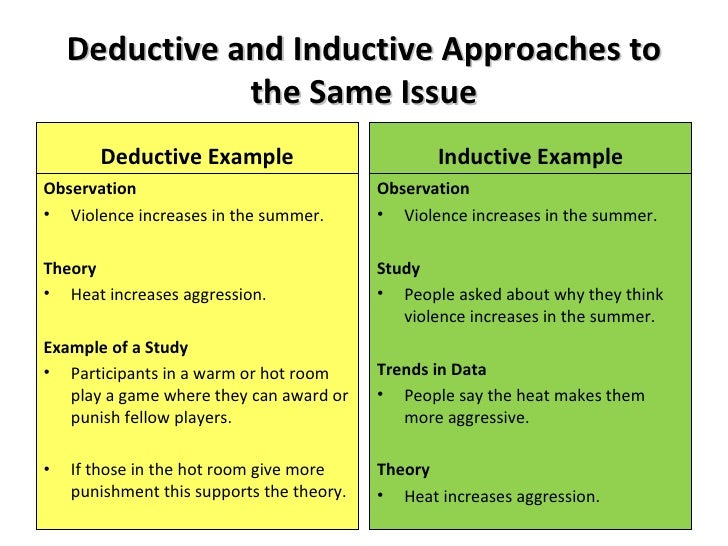 Deductive and Inductive Approaches to the Same Issue

Deductive Example

Observation
• Violence increases in the summer.

Theory
• Heat increases aggression.

Example of a Study
• Participants in a warm or hot room play a game where they can award or punish fellow players.

• If those in the hot room give more punishment this supports the theory.

Inductive Example

Observation
• Violence increases in the summer.

Study
• People asked about why they think violence increases in the summer.

Trends in Data
• People say the heat makes them more aggressive.

Theory
• Heat increases aggression.